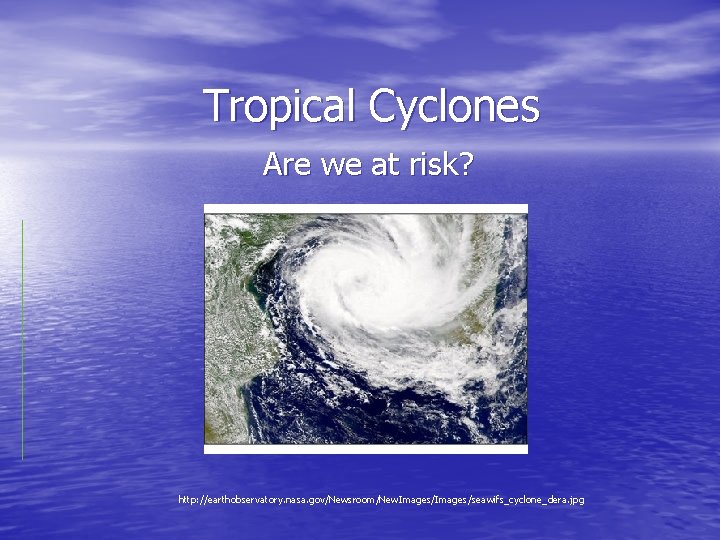 Tropical Cyclones

Are we at risk?

http://earthobservatory.nasa.gov/Newsroom/NewImages/Images/seawifs_cyclone_dera.jpg